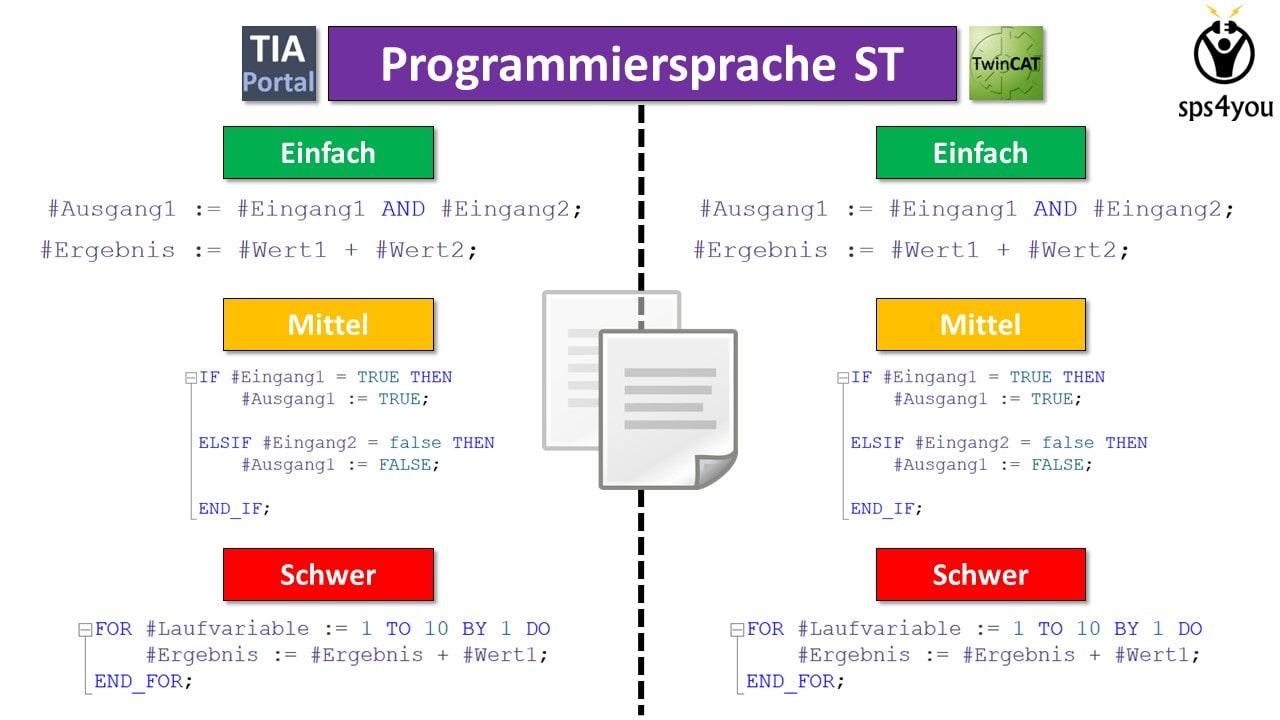 TIA Portal

Programmiersprache ST

TwinCAT

sps4you

Einfach

#Ausgang1 := #Eingang1 AND #Eingang2;
#Ergebnis := #Wert1 + #Wert2;

Mittel

IF #Eingang1 = TRUE THEN
#Ausgang1 := TRUE;

ELSIF #Eingang2 = false THEN
#Ausgang1 := FALSE;

END_IF;

Schwer

FOR #Laufvariable := 1 TO 10 BY 1 DO
#Ergebnis := #Ergebnis + #Wert1;
END_FOR;

Einfach

#Ausgang1 := #Eingang1 AND #Eingang2;
#Ergebnis := #Wert1 + #Wert2;

Mittel

IF #Eingang1 = TRUE THEN
#Ausgang1 := TRUE;

ELSIF #Eingang2 = false THEN
#Ausgang1 := FALSE;

END_IF;

Schwer

FOR #Laufvariable := 1 TO 10 BY 1 DO
#Ergebnis := #Ergebnis + #Wert1;
END_FOR;